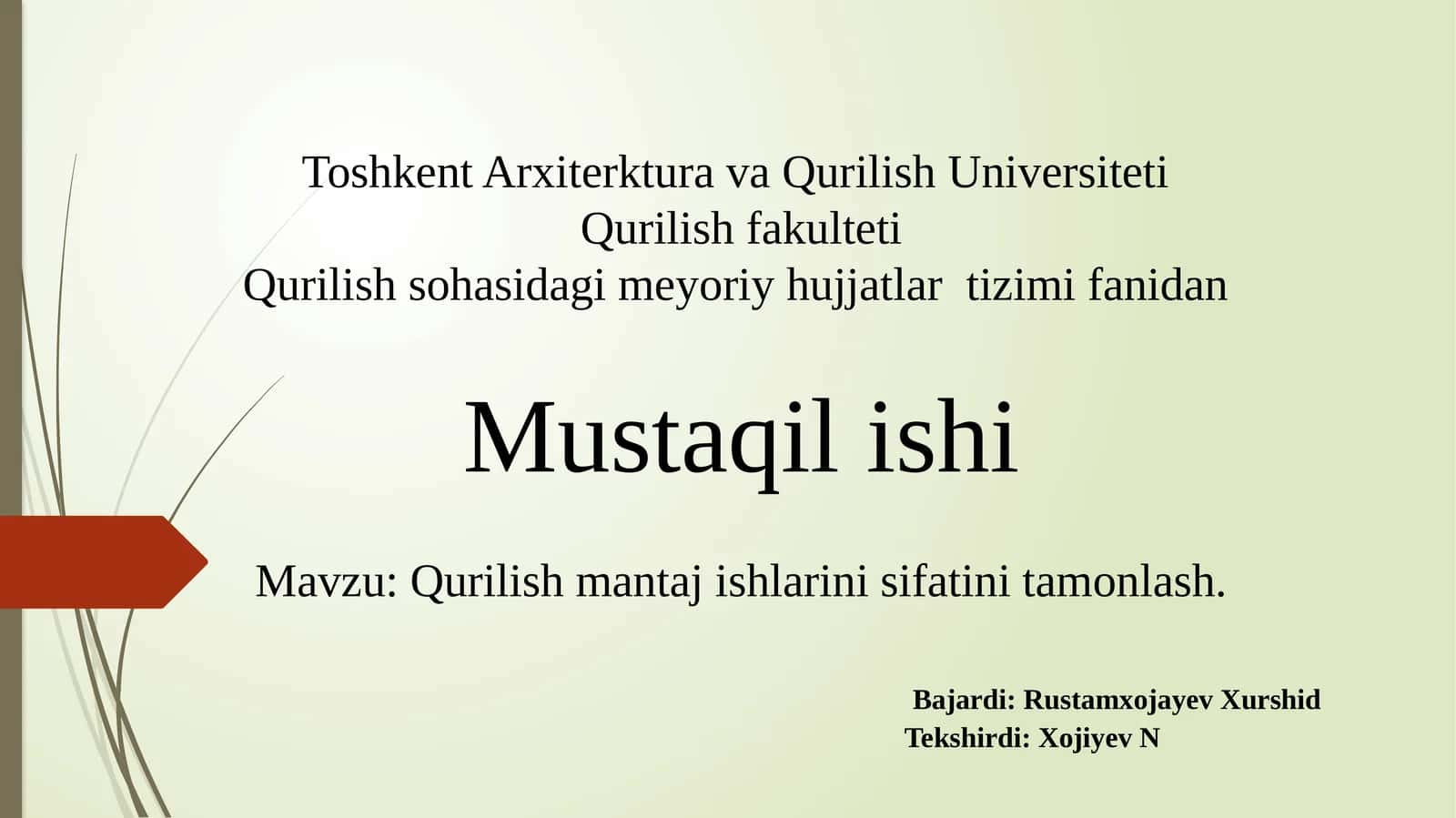 Toshkent Arxiterktura va Qurilish Universiteti
Qurilish fakulteti
Qurilish sohasidagi meyoriy hujjatlar tizimi fanidan

Mustaqil ishi

Mavzu: Qurilish mantaj ishlarini sifatini tamonlash.

Bajardi: Rustamxojayev Xurshid
Tekshirdi: Xojiyev N